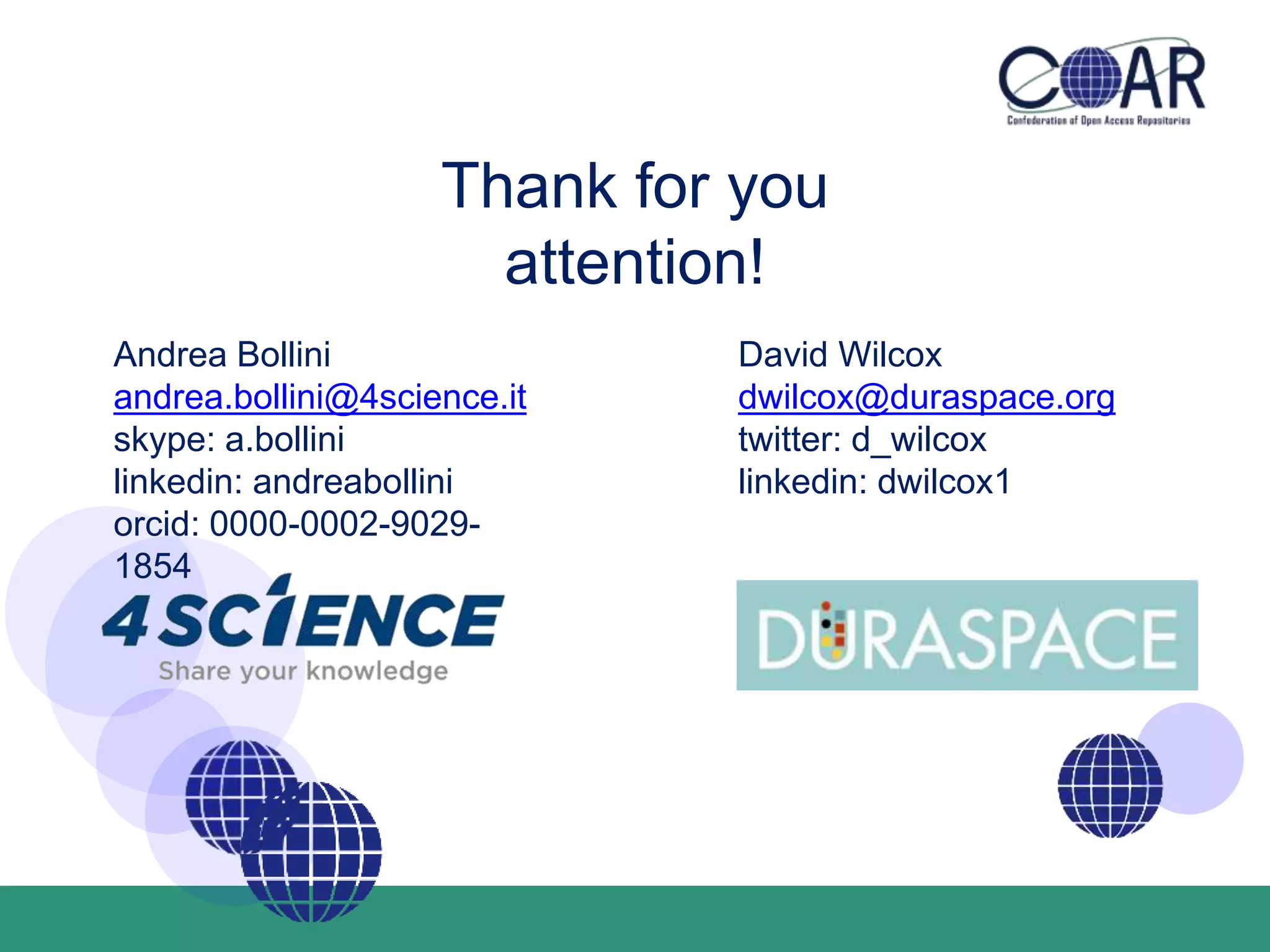 COAR
Confederation of Open Access Repositories

Thank for you attention!

Andrea Bollini
andrea.bollini@4science.it
skype: a.bollini
linkedin: andreabollini
orcid: 0000-0002-9029-1854

4SCIENCE
Share your knowledge

David Wilcox
dwilcox@duraspace.org
twitter: d_wilcox
linkedin: dwilcox1

DURASPACE